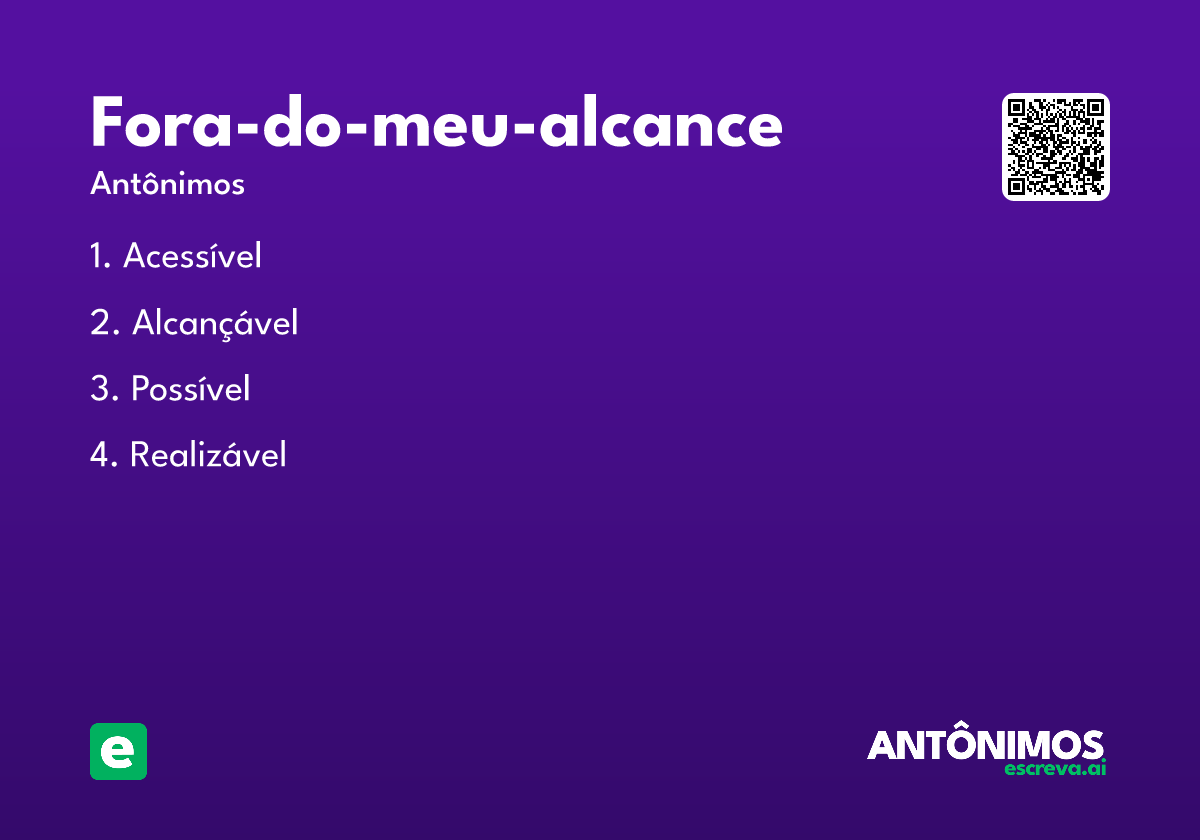 Fora-do-meu-alcance

Antônimos

1. Acessível

2. Alcançável

3. Possível

4. Realizável

e

ANTÔNIMOS
escreva.ai